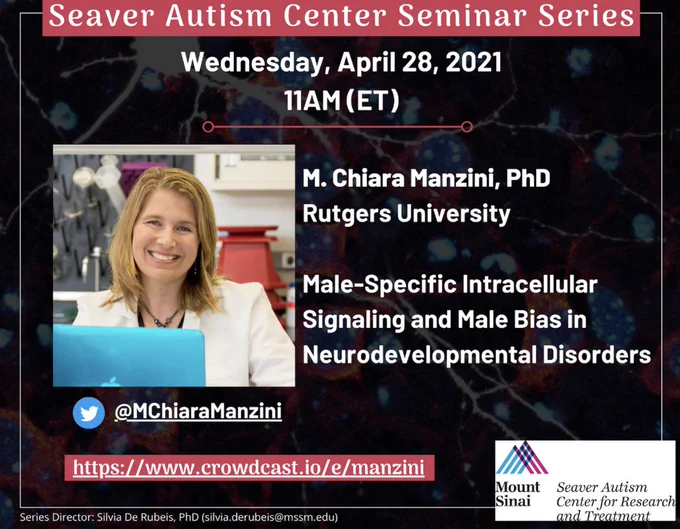 Seaver Autism Center Seminar Series

Wednesday, April 28, 2021
11AM (ET)

M. Chiara Manzini, PhD
Rutgers University

Male-Specific Intracellular Signaling and Male Bias in Neurodevelopmental Disorders

@MChiaraManzini

https://www.crowdcast.io/e/manzini

Mount Sinai

Seaver Autism Center for Research and Treatment

Series Director: Silvia De Rubeis, PhD (silvia.derubeis@mssm.edu)